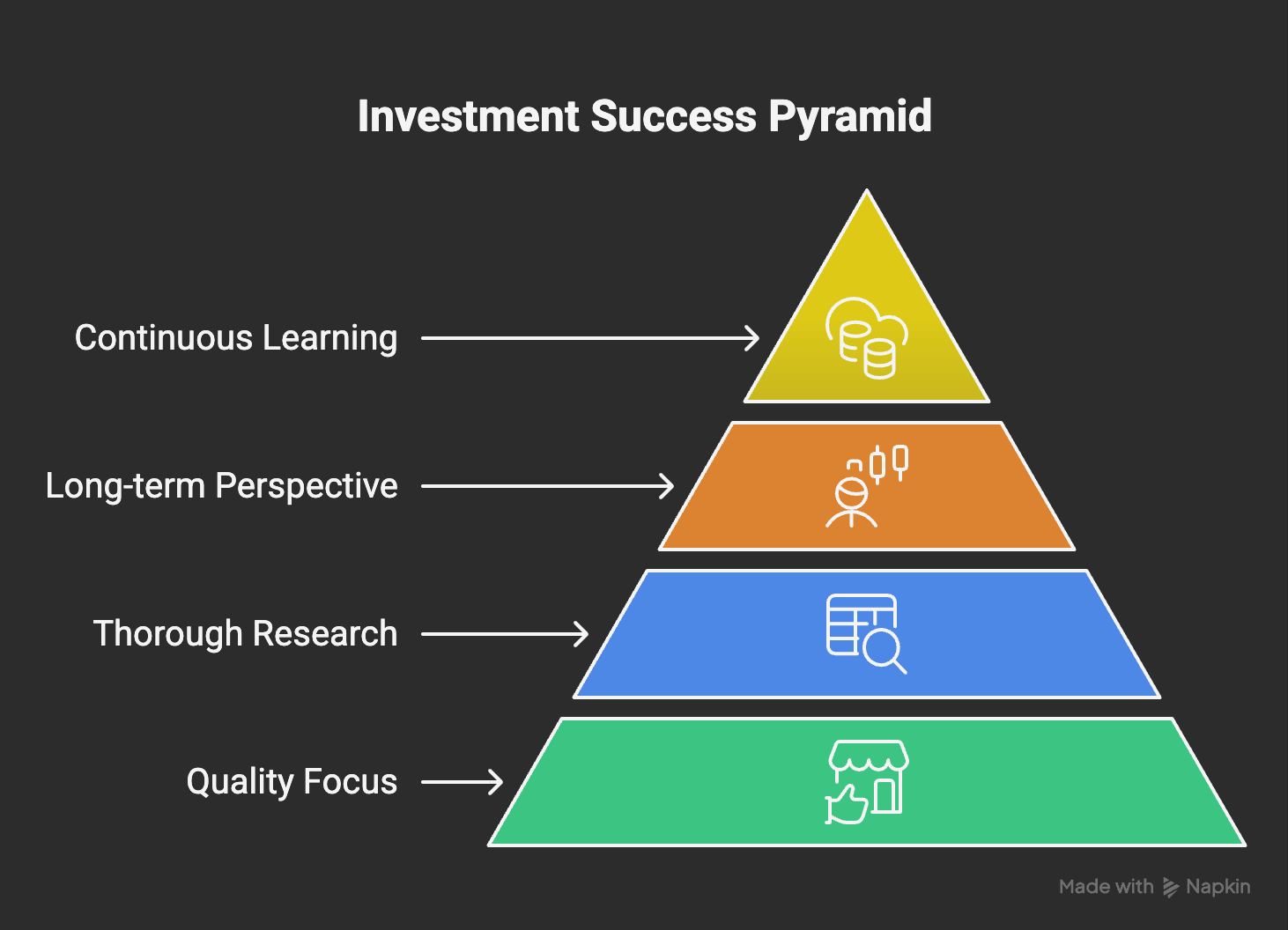 Investment Success Pyramid

Continuous Learning

Long-term Perspective

Thorough Research

Quality Focus

Made with Napkin